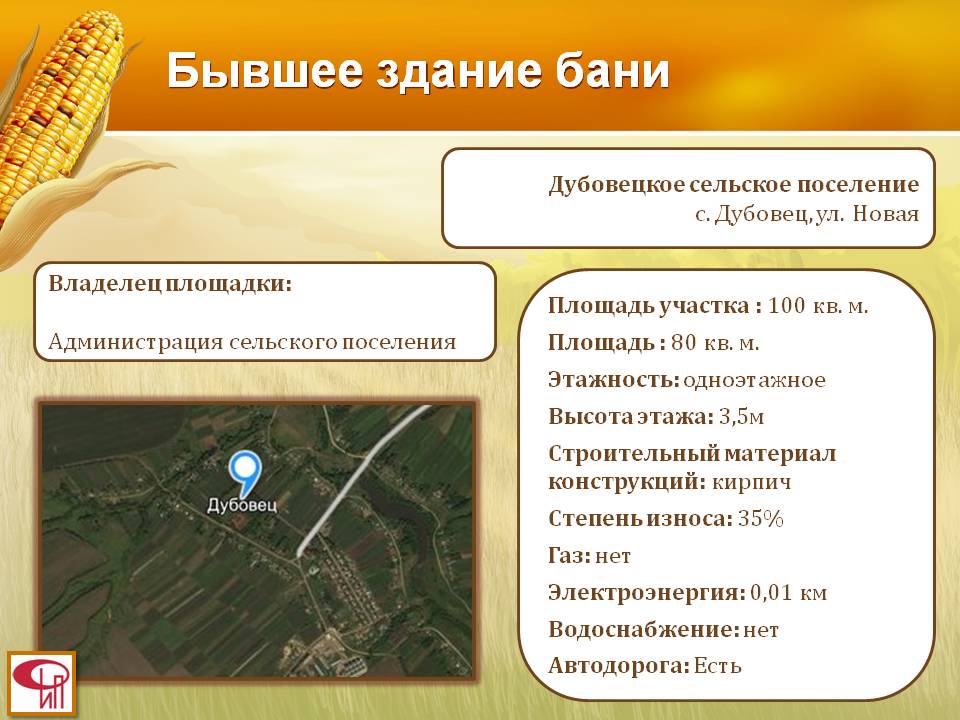 Бывшее здание бани

Дубовецкое сельское поселение
с. Дубовец, ул. Новая

Владелец площадки:

Администрация сельского поселения

Дубовец

Площадь участка : 100 кв. м.

Площадь : 80 кв. м.

Этажность: одноэтажное

Высота этажа: 3,5м

Строительный материал конструкций: кирпич

Степень износа: 35%

Газ: нет

Электроэнергия: 0,01 км

Водоснабжение: нет

Автодорога: Есть